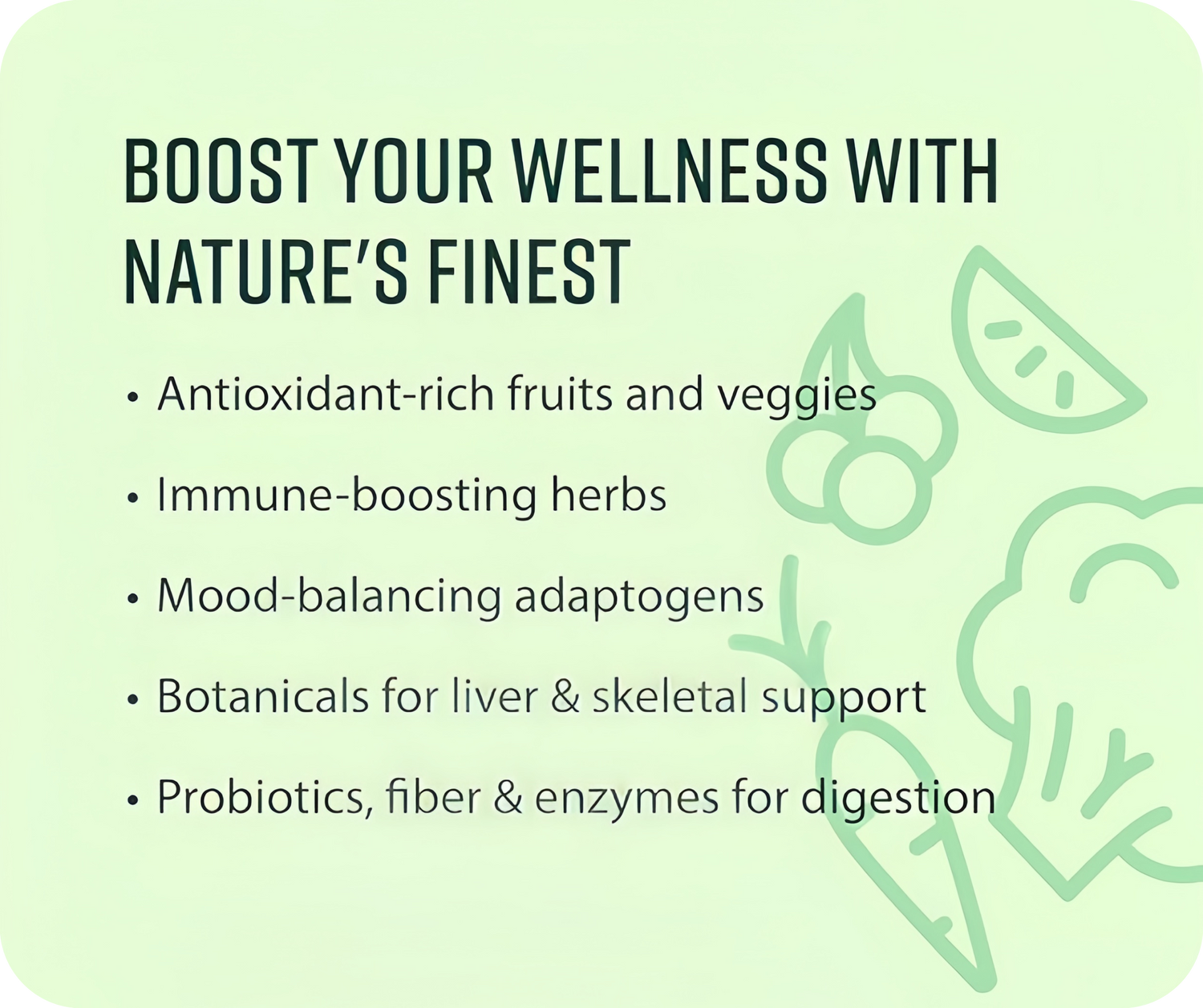 BOOST YOUR WELLNESS WITH NATURE'S FINEST

• Antioxidant-rich fruits and veggies

• Immune-boosting herbs

• Mood-balancing adaptogens

• Botanicals for liver & skeletal support

• Probiotics, fiber & enzymes for digestion